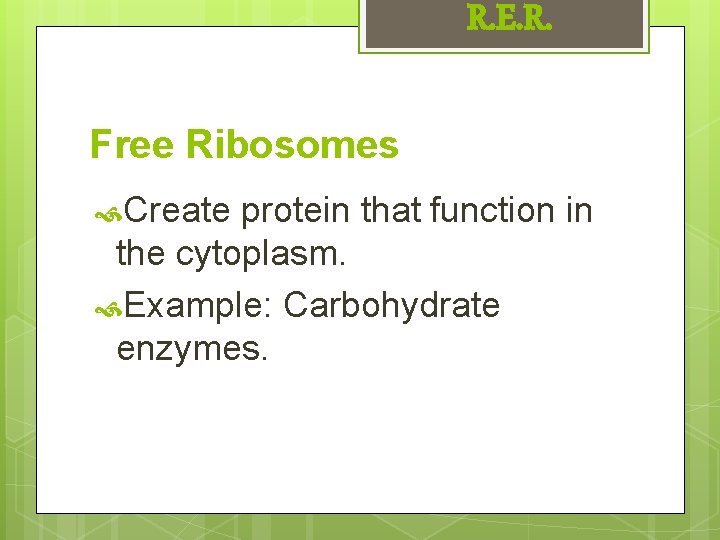 R.E.R.

Free Ribosomes

Create protein that function in the cytoplasm.

Example: Carbohydrate enzymes.